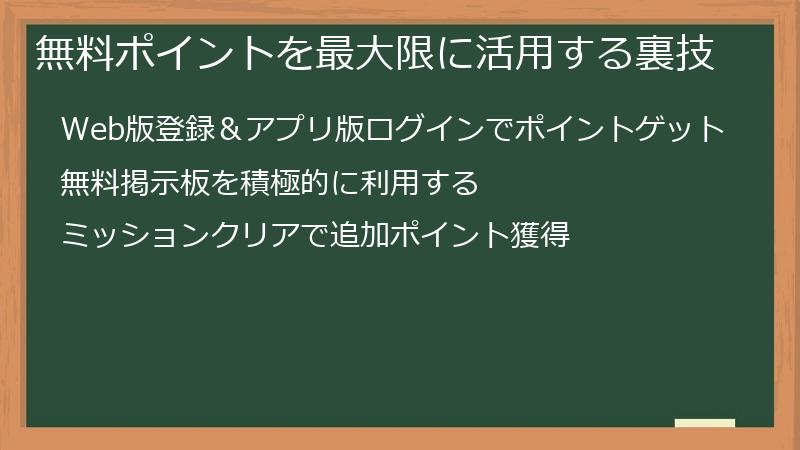 無料ポイントを最大限に活用する裏技

Web版登録＆アプリ版ログインでポイントゲット

無料掲示板を積極的に利用する

ミッションクリアで追加ポイント獲得